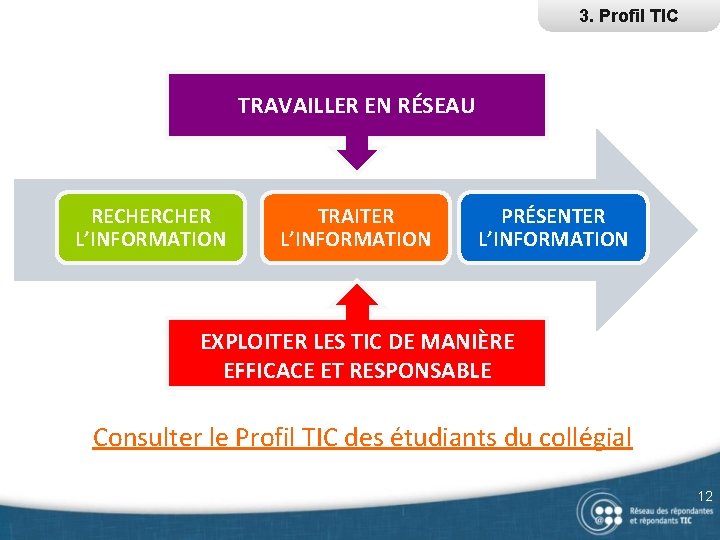 3. Profil TIC

TRAVAILLER EN RÉSEAU

RECHERCHER L'INFORMATION

TRAITER L'INFORMATION

PRÉSENTER L'INFORMATION

EXPLOITER LES TIC DE MANIÈRE EFFICACE ET RESPONSABLE

Consulter le Profil TIC des étudiants du collégial

12

Réseau des répondantes et répondants TIC